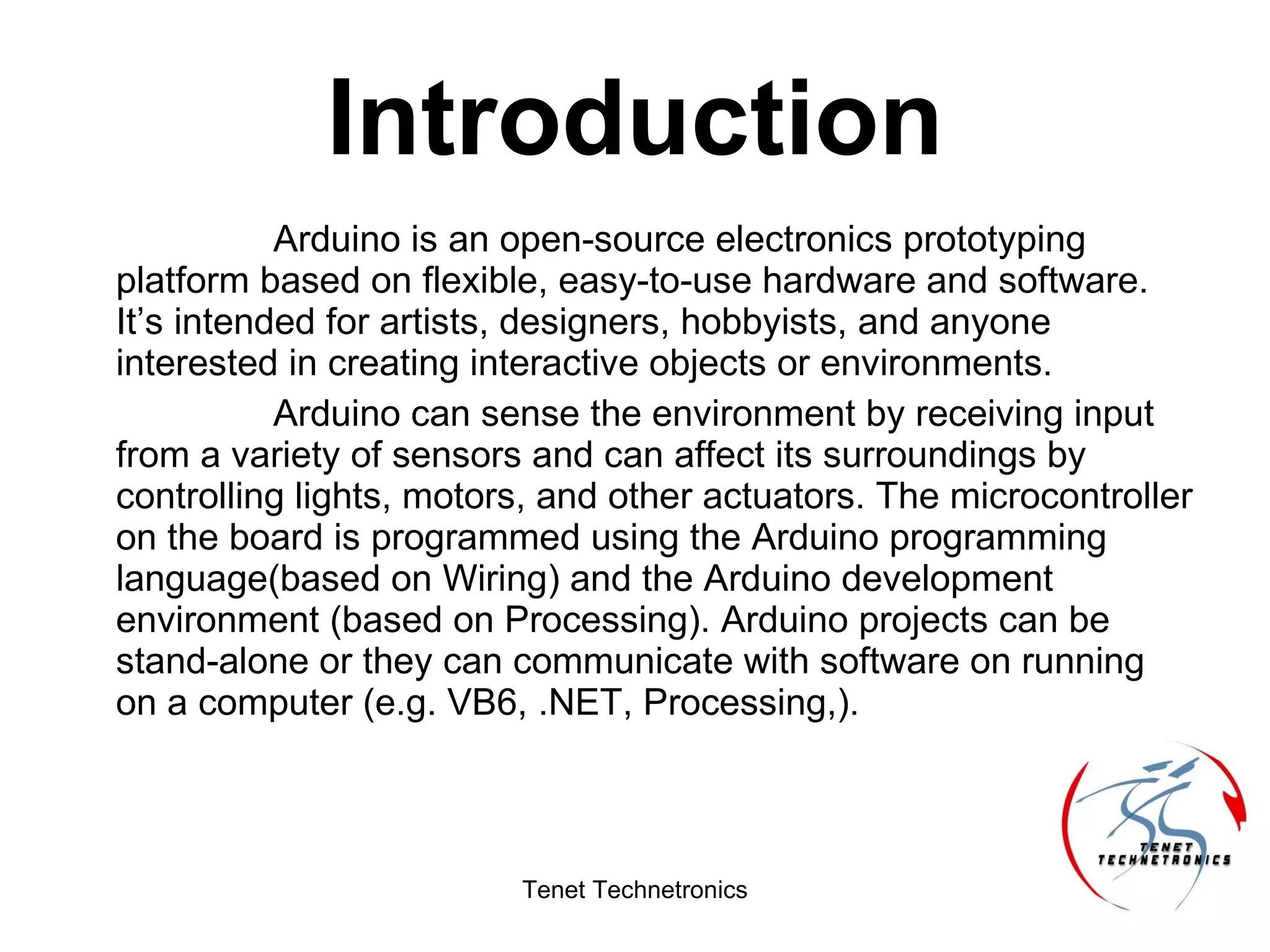 Introduction

Arduino is an open-source electronics prototyping platform based on flexible, easy-to-use hardware and software. It’s intended for artists, designers, hobbyists, and anyone interested in creating interactive objects or environments.

Arduino can sense the environment by receiving input from a variety of sensors and can affect its surroundings by controlling lights, motors, and other actuators. The microcontroller on the board is programmed using the Arduino programming language(based on Wiring) and the Arduino development environment (based on Processing). Arduino projects can be stand-alone or they can communicate with software on running on a computer (e.g. VB6, .NET, Processing,).

TENET TECHNETRONICS

Tenet Technetronics